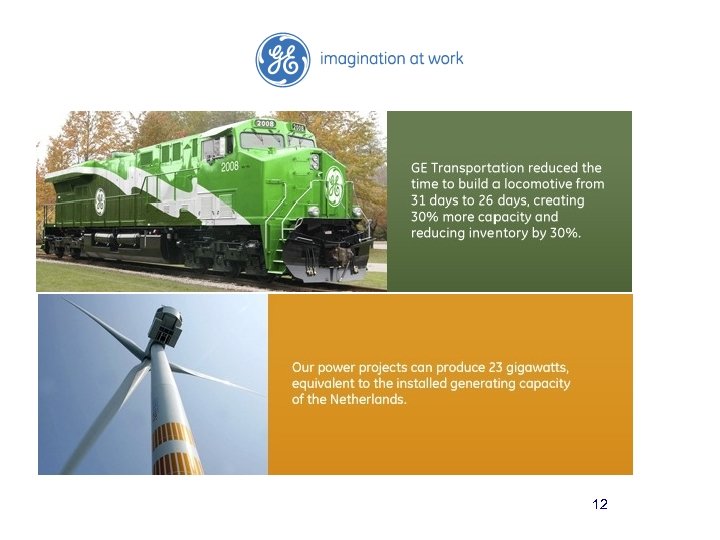 GE imagination at work

2008 2008 2008

GE Transportation reduced the time to build a locomotive from 31 days to 26 days, creating 30% more capacity and reducing inventory by 30%.

Our power projects can produce 23 gigawatts, equivalent to the installed generating capacity of the Netherlands.

12